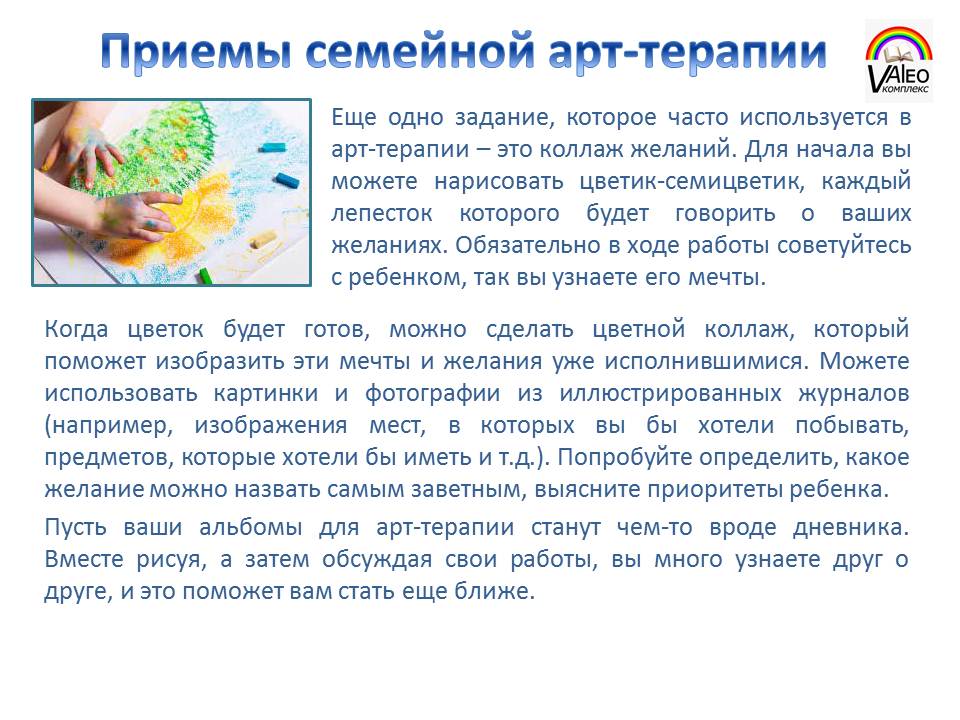 Приемы семейной арт-терапии

VALEO комплекс

Еще одно задание, которое часто используется в арт-терапии – это коллаж желаний. Для начала вы можете нарисовать цветик-семицветик, каждый лепесток которого будет говорить о ваших желаниях. Обязательно в ходе работы советуйтесь с ребенком, так вы узнаете его мечты.

Когда цветок будет готов, можно сделать цветной коллаж, который поможет изобразить эти мечты и желания уже исполнившимися. Можете использовать картинки и фотографии из иллюстрированных журналов (например, изображения мест, в которых вы бы хотели побывать, предметов, которые хотели бы иметь и т.д.). Попробуйте определить, какое желание можно назвать самым заветным, выясните приоритеты ребенка.

Пусть ваши альбомы для арт-терапии станут чем-то вроде дневника. Вместе рисуя, а затем обсуждая свои работы, вы много узнаете друг о друге, и это поможет вам стать еще ближе.